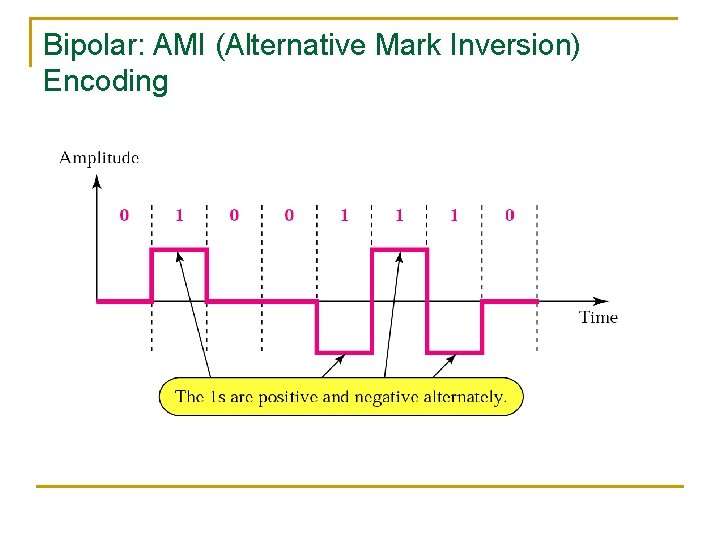 Bipolar: AMI (Alternative Mark Inversion) Encoding

Amplitude

0 1 0 0 1 1 1 0

Time

The 1s are positive and negative alternately.